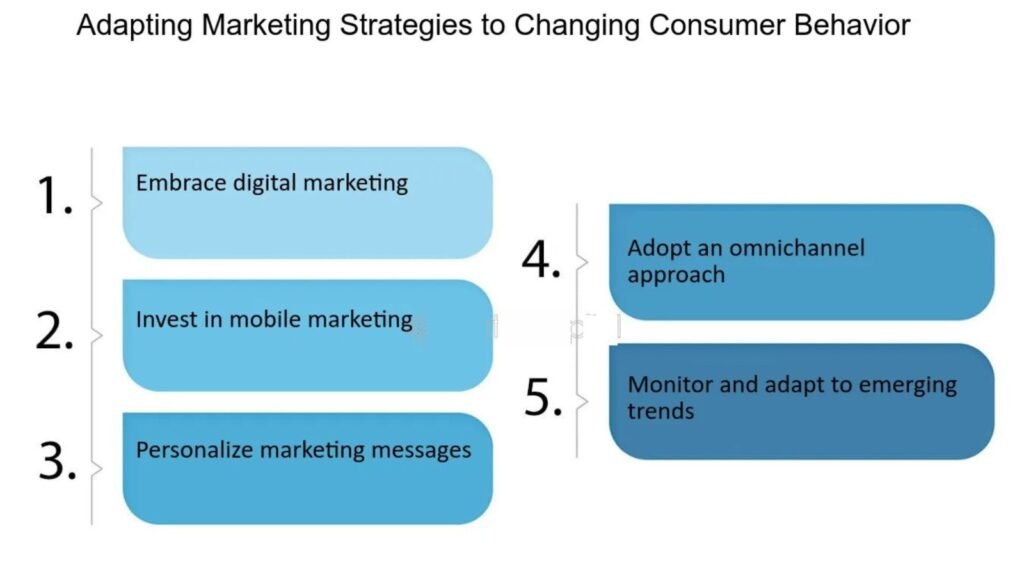 Adapting Marketing Strategies to Changing Consumer Behavior

1. Embrace digital marketing

2. Invest in mobile marketing

3. Personalize marketing messages

4. Adopt an omnichannel approach

5. Monitor and adapt to emerging trends